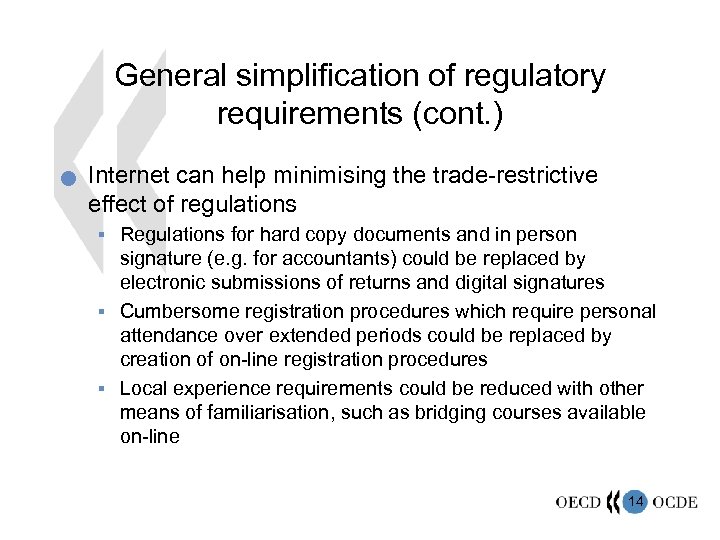 General simplification of regulatory requirements (cont.)

Internet can help minimising the trade-restrictive effect of regulations

Regulations for hard copy documents and in person signature (e.g. for accountants) could be replaced by electronic submissions of returns and digital signatures

Cumbersome registration procedures which require personal attendance over extended periods could be replaced by creation of on-line registration procedures

Local experience requirements could be reduced with other means of familiarisation, such as bridging courses available on-line

OECD 14 OCDE